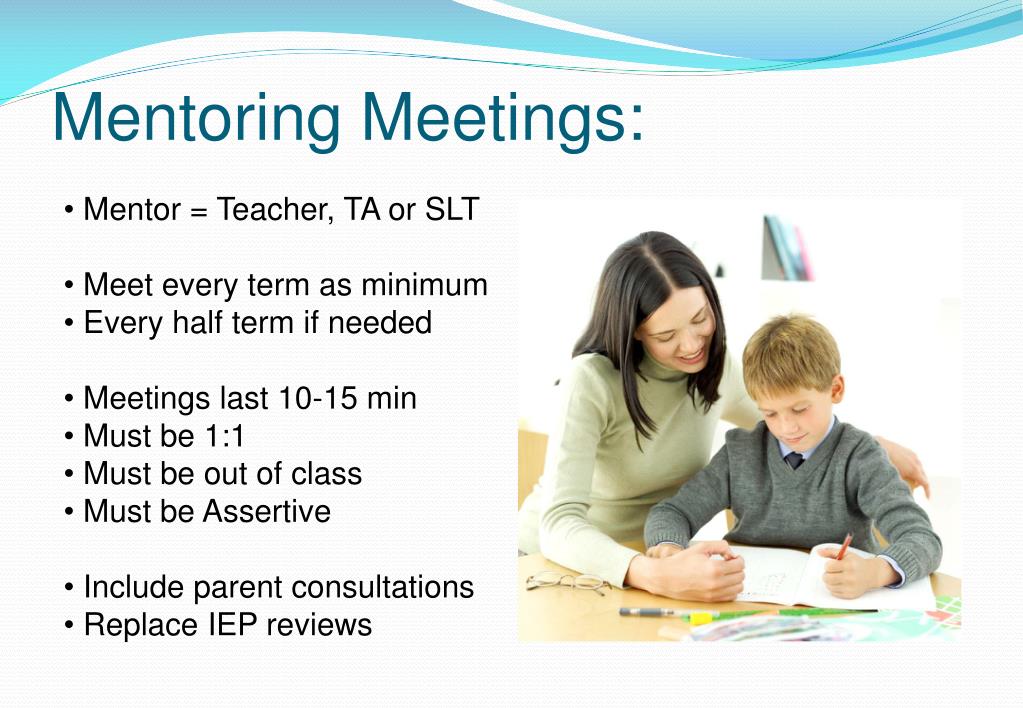 Mentoring Meetings:

• Mentor = Teacher, TA or SLT

• Meet every term as minimum
• Every half term if needed

• Meetings last 10-15 min
• Must be 1:1
• Must be out of class
• Must be Assertive

• Include parent consultations
• Replace IEP reviews